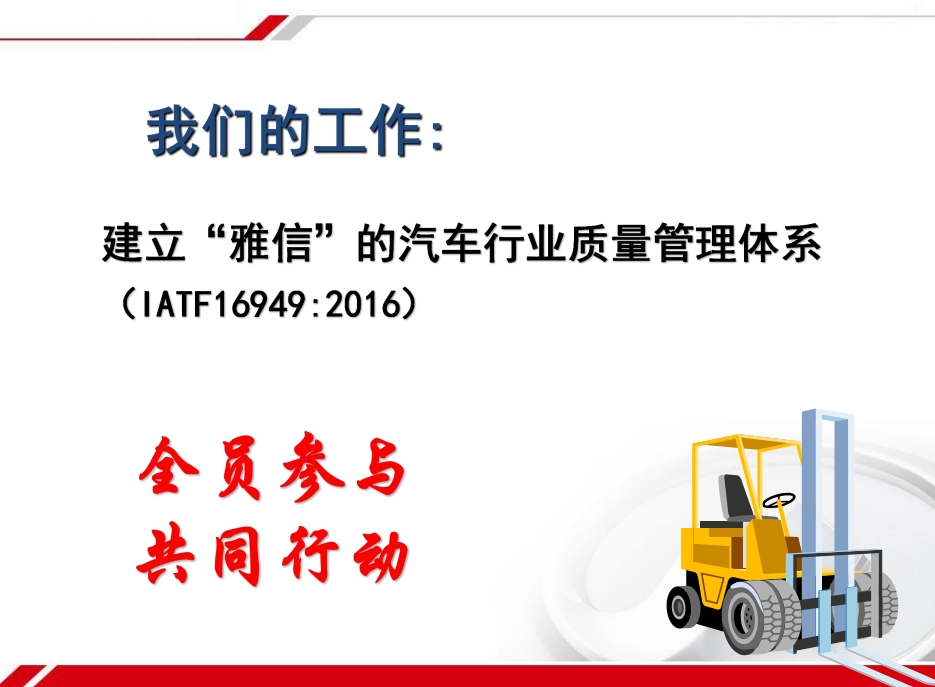 我们的工作：

建立“雅信”的汽车行业质量管理体系
（IATF16949:2016）

全员参与
共同行动